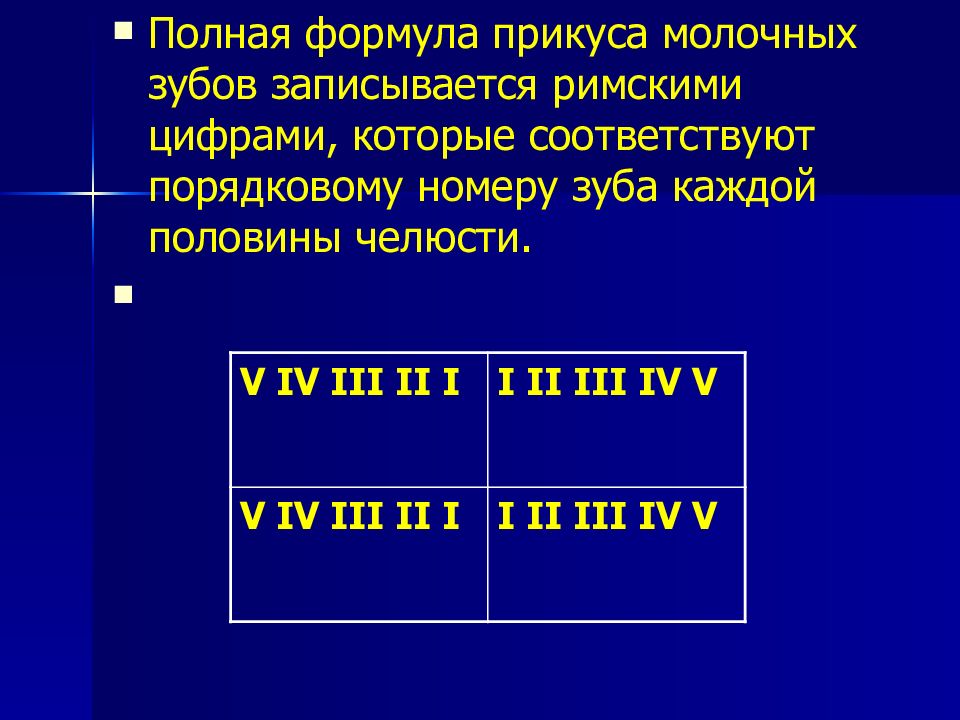 Полная формула прикуса молочных зубов записывается римскими цифрами, которые соответствуют порядковому номеру зуба каждой половины челюсти.

| V IV III II I | I II III IV V |
|---|---|
| V IV III II I | I II III IV V |